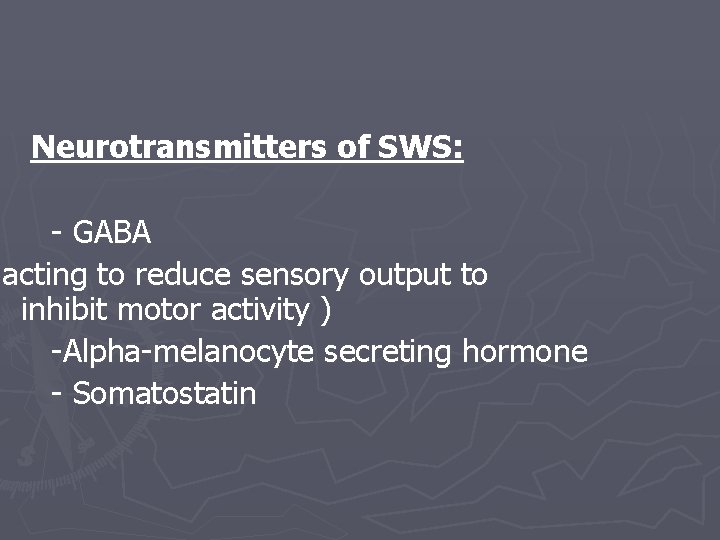 Neurotransmitters of SWS:

- GABA

acting to reduce sensory output to inhibit motor activity )

-Alpha-melanocyte secreting hormone

- Somatostatin